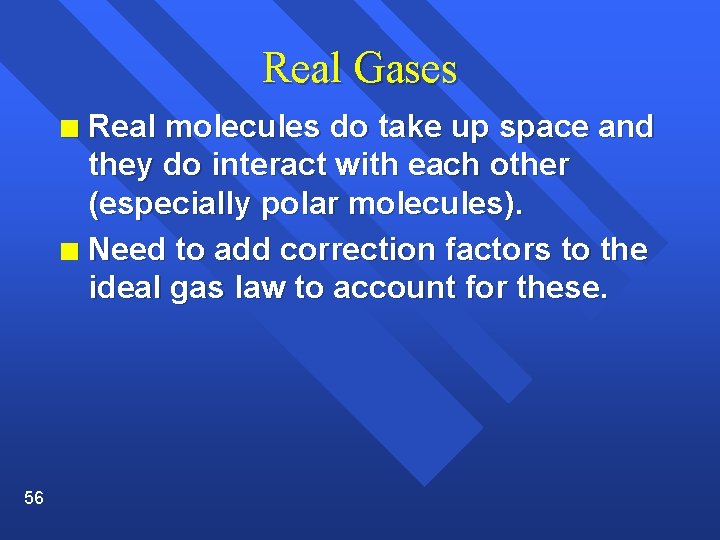 Real Gases

Real molecules do take up space and they do interact with each other (especially polar molecules).

Need to add correction factors to the ideal gas law to account for these.

56